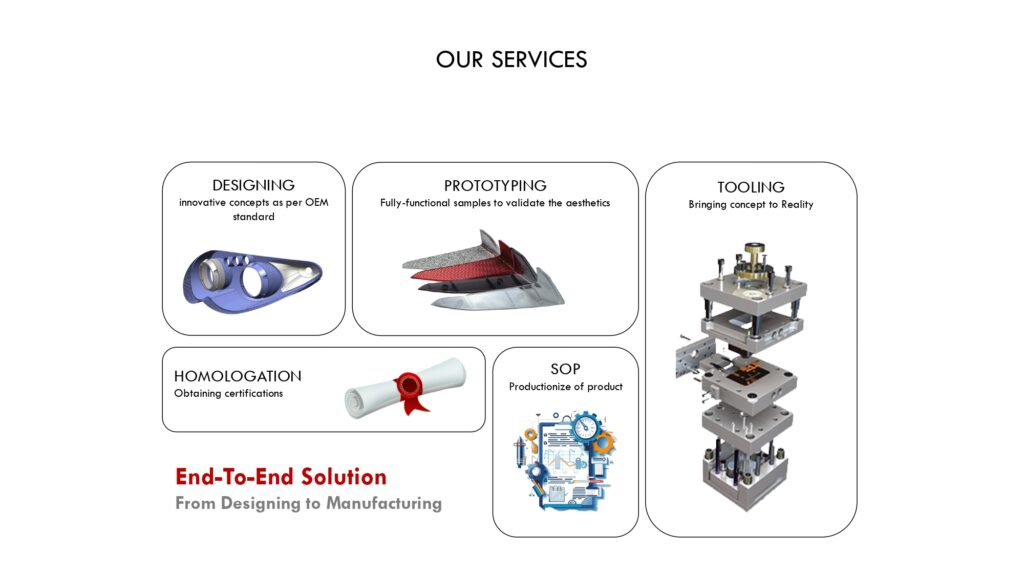 OUR SERVICES

DESIGNING
innovative concepts as per OEM standard

PROTOTYPING
Fully-functional samples to validate the aesthetics

TOOLING
Bringing concept to Reality

HOMOLOGATION
Obtaining certifications

SOP
Productionize of product

End-To-End Solution
From Designing to Manufacturing